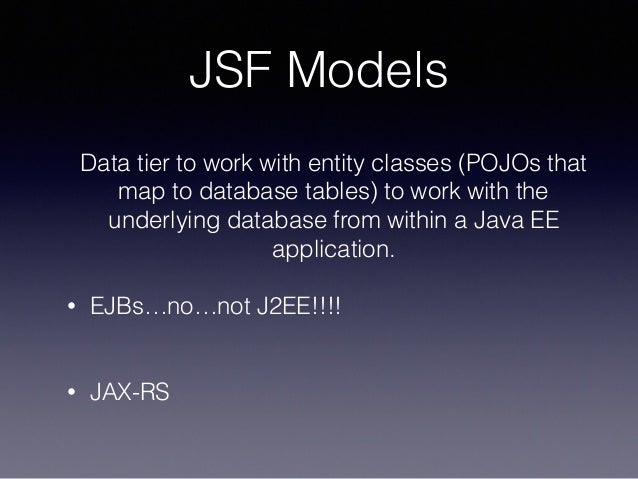 JSF Models

Data tier to work with entity classes (POJOs that map to database tables) to work with the underlying database from within a Java EE application.

• EJBs…no…not J2EE!!!!

• JAX-RS